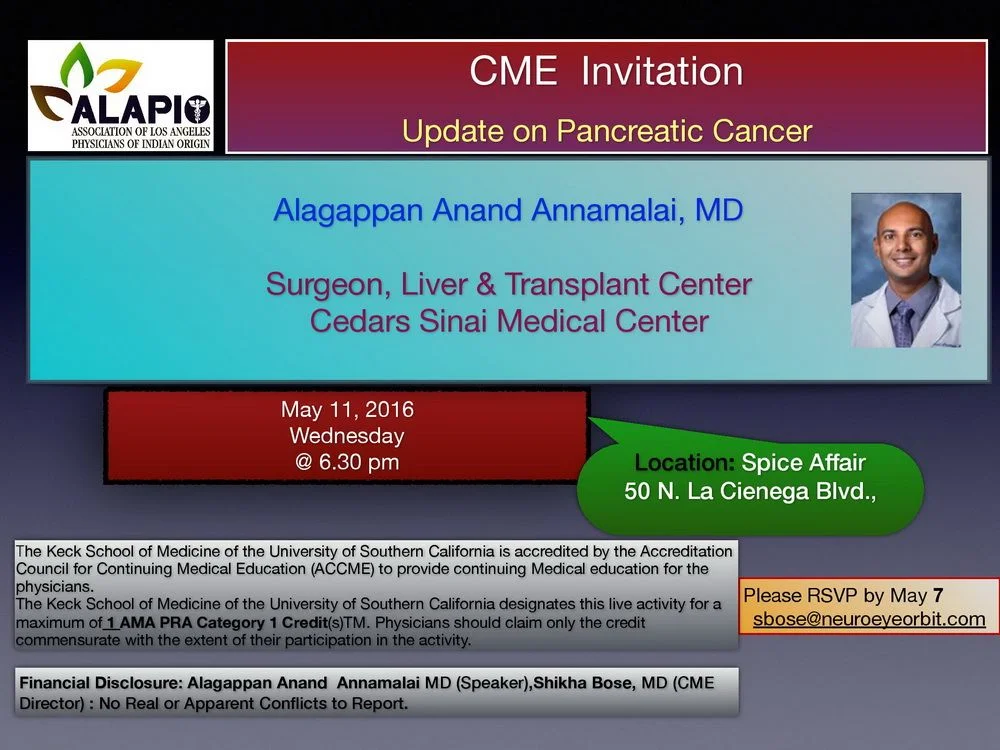 ALAPIO
ASSOCIATION OF LOS ANGELES PHYSICIANS OF INDIAN ORIGIN

CME Invitation

Update on Pancreatic Cancer

Alagappan Anand Annamalai, MD

Surgeon, Liver & Transplant Center
Cedars Sinai Medical Center

May 11, 2016
Wednesday
@ 6.30 pm

Location: Spice Affair
50 N. La Cienega Blvd.,

The Keck School of Medicine of the University of Southern California is accredited by the Accreditation Council for Continuing Medical Education (ACCME) to provide continuing Medical education for the physicians.
The Keck School of Medicine of the University of Southern California designates this live activity for a maximum of 1 AMA PRA Category 1 Credit(s)TM. Physicians should claim only the credit commensurate with the extent of their participation in the activity.

Please RSVP by May 7
sbose@neuroeyeorbit.com

Financial Disclosure: Alagappan Anand Annamalai MD (Speaker),Shikha Bose, MD (CME Director) : No Real or Apparent Conflicts to Report.